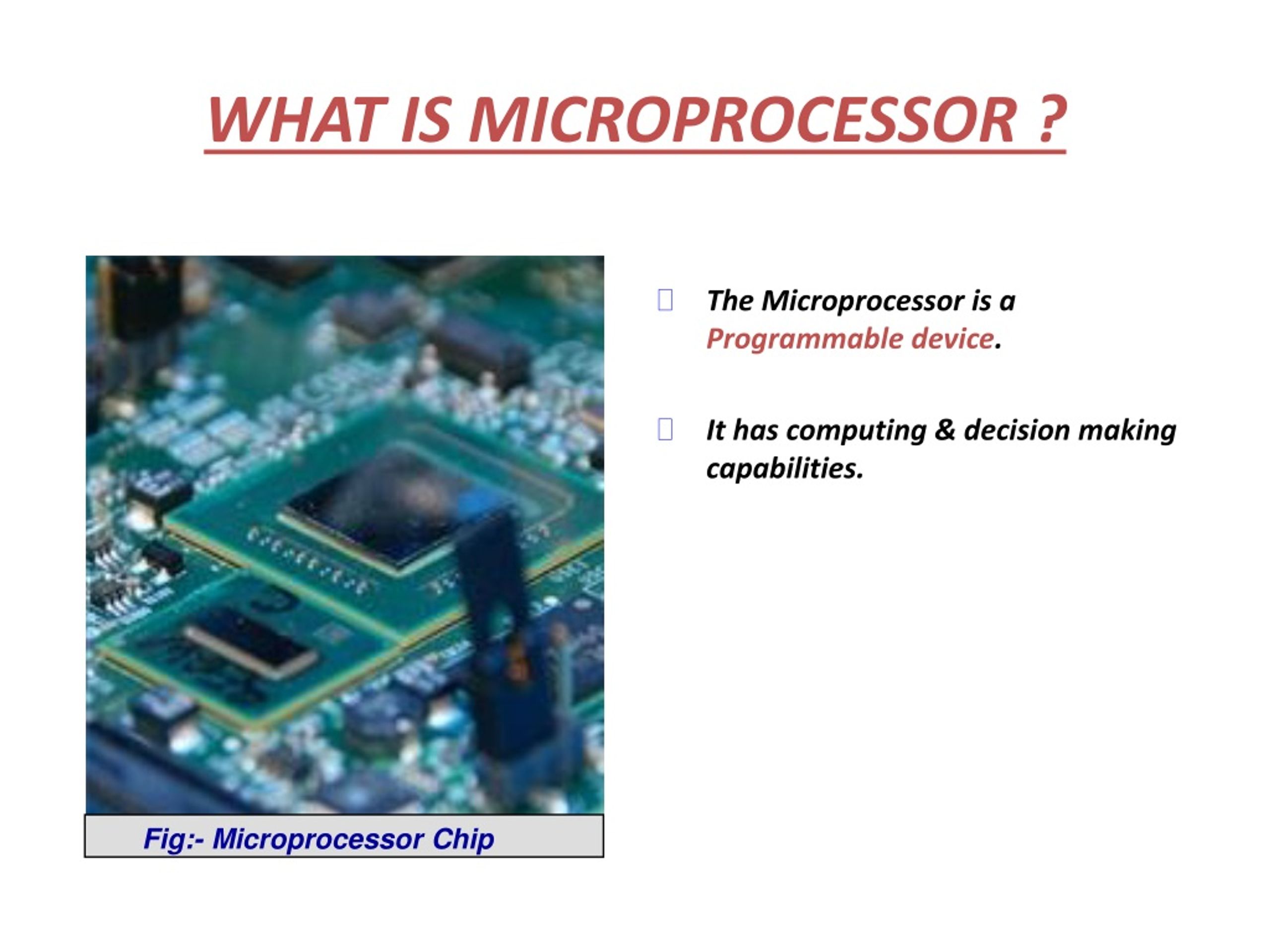 WHAT IS MICROPROCESSOR ?

Fig:- Microprocessor Chip

The Microprocessor is a Programmable device.

It has computing & decision making capabilities.